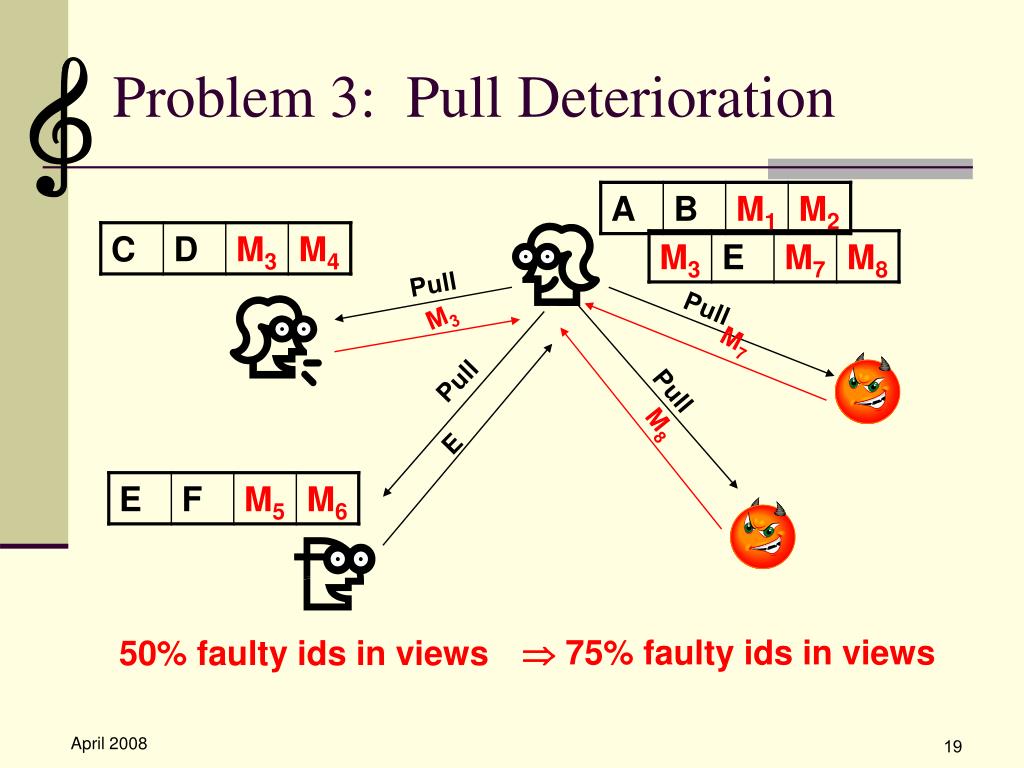 Problem 3: Pull Deterioration

| A | B | $M_1$ | $M_2$ |
|---|---|---|---|

| $M_3$ | E | $M_7$ | $M_8$ |
|---|---|---|---|

| C | D | $M_3$ | $M_4$ |
|---|---|---|---|

Pull

$M_3$

Pull

$M_7$

Pull

E

Pull

$M_8$

| E | F | $M_5$ | $M_6$ |
|---|---|---|---|

50% faulty ids in views $\Rightarrow$ 75% faulty ids in views

April 2008

19